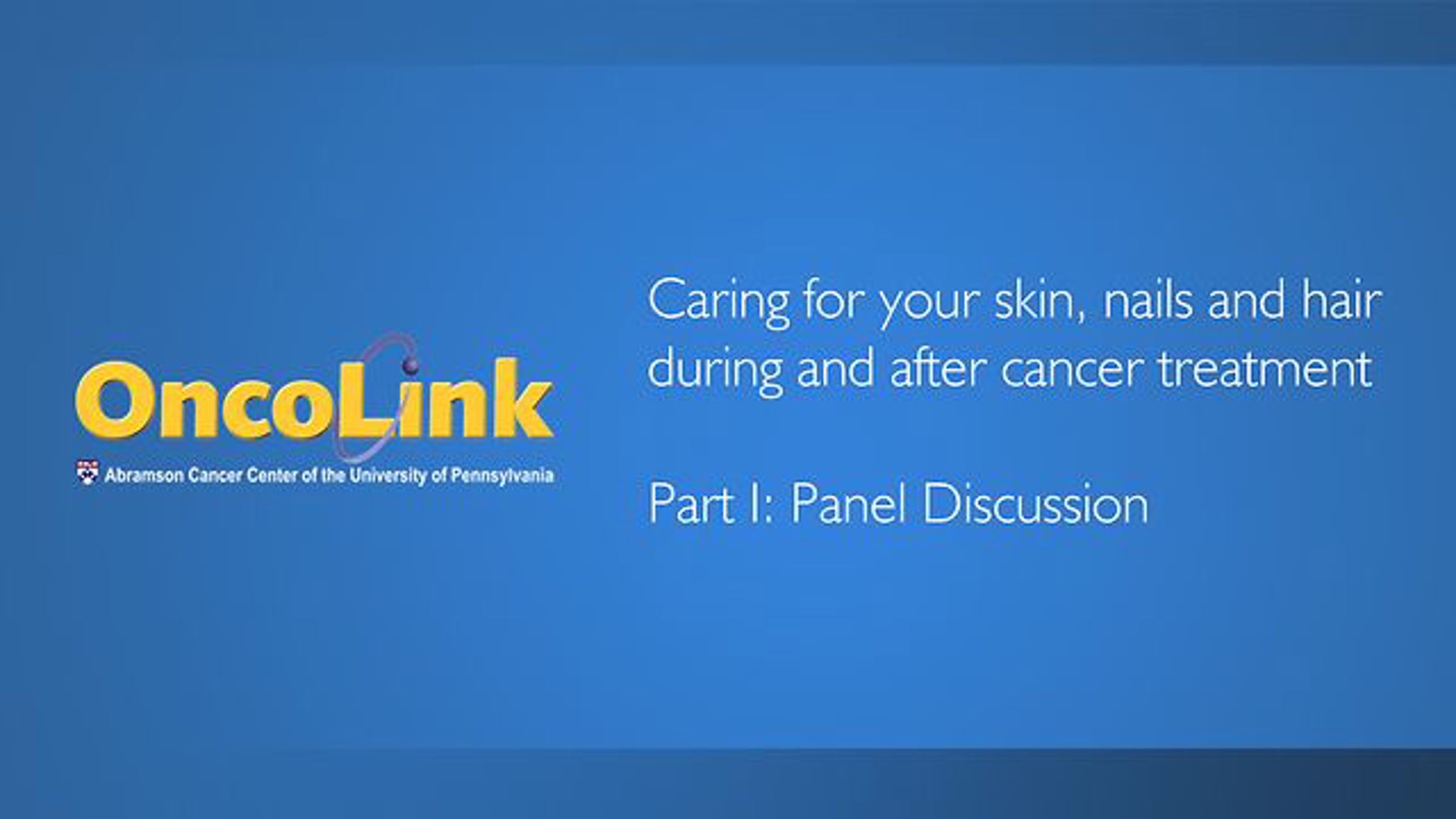 OncoLink
Abramson Cancer Center of the University of Pennsylvania

Caring for your skin, nails and hair during and after cancer treatment

Part I: Panel Discussion